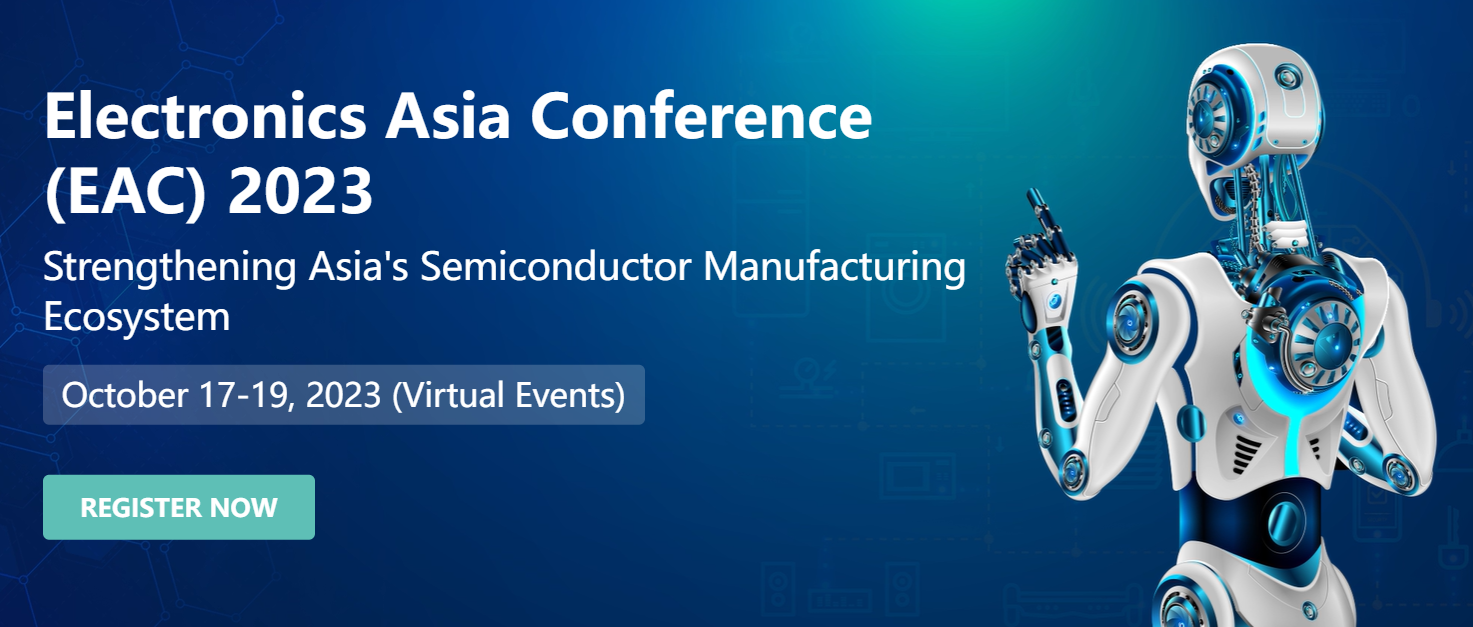 Electronics Asia Conference (EAC) 2023

Strengthening Asia's Semiconductor Manufacturing Ecosystem

October 17-19, 2023 (Virtual Events)

REGISTER NOW